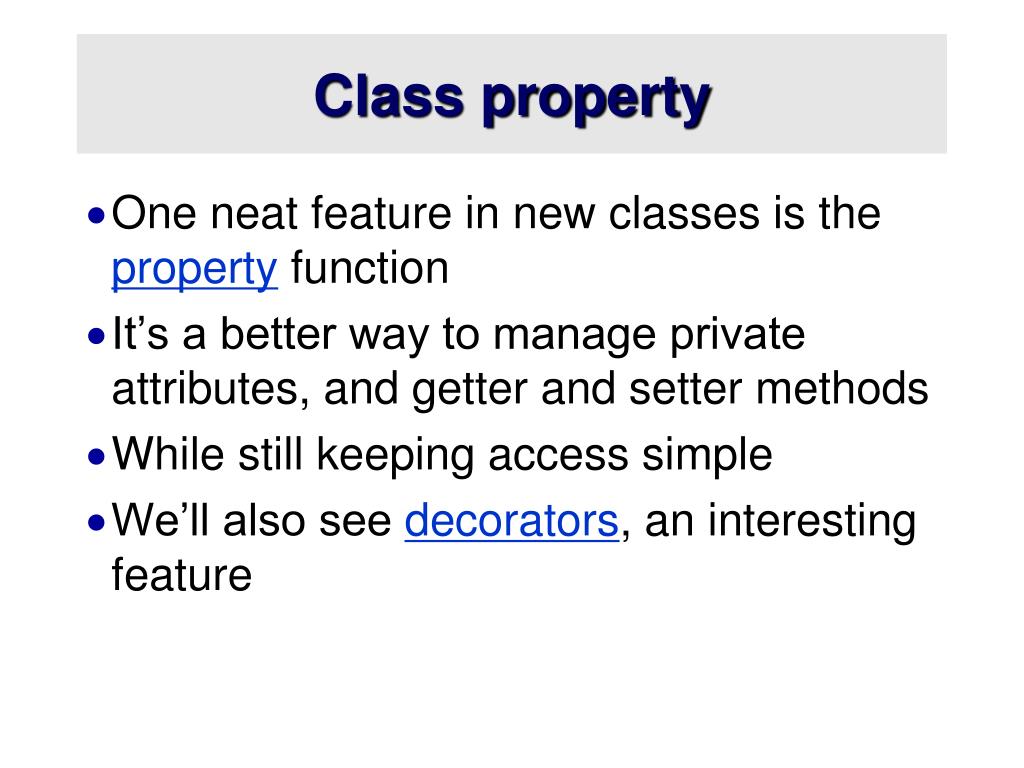 Class property

• One neat feature in new classes is the property function
• It’s a better way to manage private attributes, and getter and setter methods
• While still keeping access simple
• We’ll also see decorators, an interesting feature